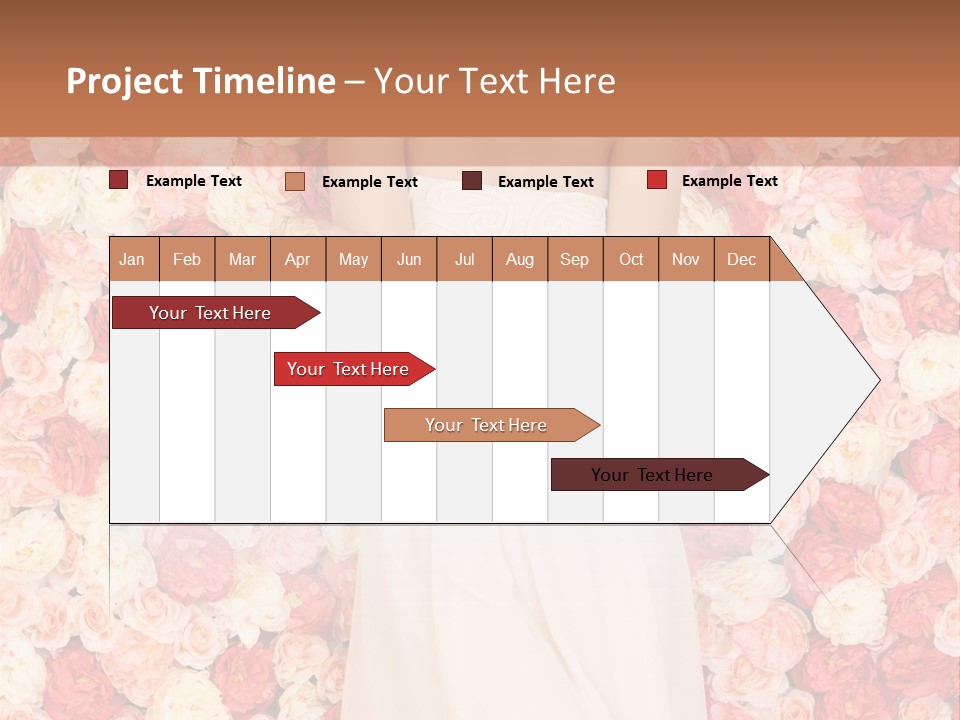 Project Timeline – Your Text Here

Example Text
Example Text
Example Text
Example Text

| Jan | Feb | Mar | Apr | May | Jun | Jul | Aug | Sep | Oct | Nov | Dec |
|---|---|---|---|---|---|---|---|---|---|---|---|

Your Text Here
Your Text Here
Your Text Here
Your Text Here